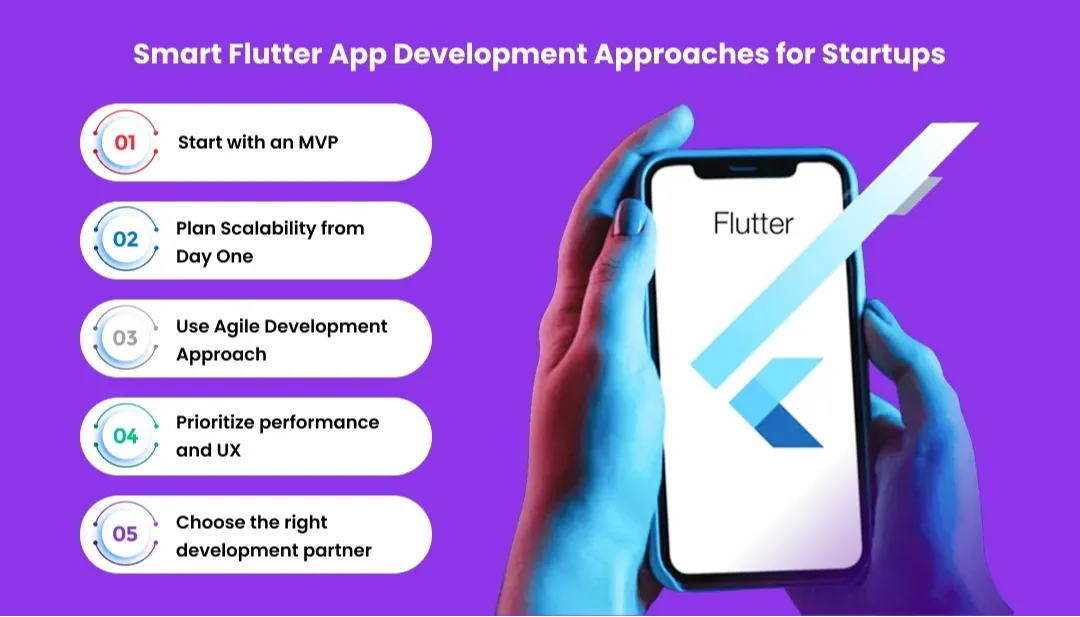 Smart Flutter App Development Approaches for Startups

01 Start with an MVP

02 Plan Scalability from Day One

03 Use Agile Development Approach

04 Prioritize performance and UX

05 Choose the right development partner

Flutter